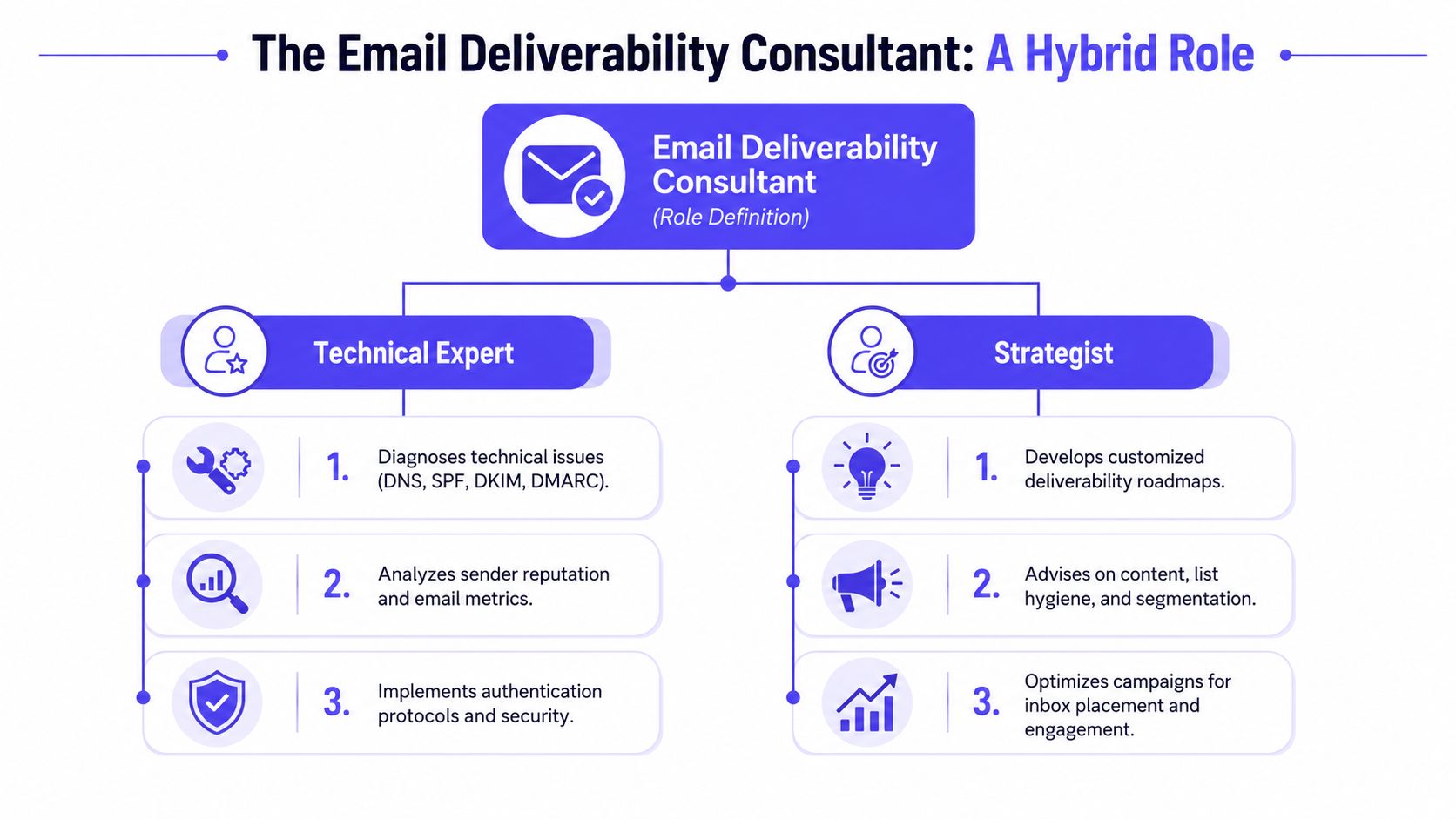 The Email Deliverability Consultant: A Hybrid Role

Email Deliverability Consultant
(Role Definition)

Technical Expert

1. Diagnoses technical issues (DNS, SPF, DKIM, DMARC).

2. Analyzes sender reputation and email metrics.

3. Implements authentication protocols and security.

Strategist

1. Develops customized deliverability roadmaps.

2. Advises on content, list hygiene, and segmentation.

3. Optimizes campaigns for inbox placement and engagement.